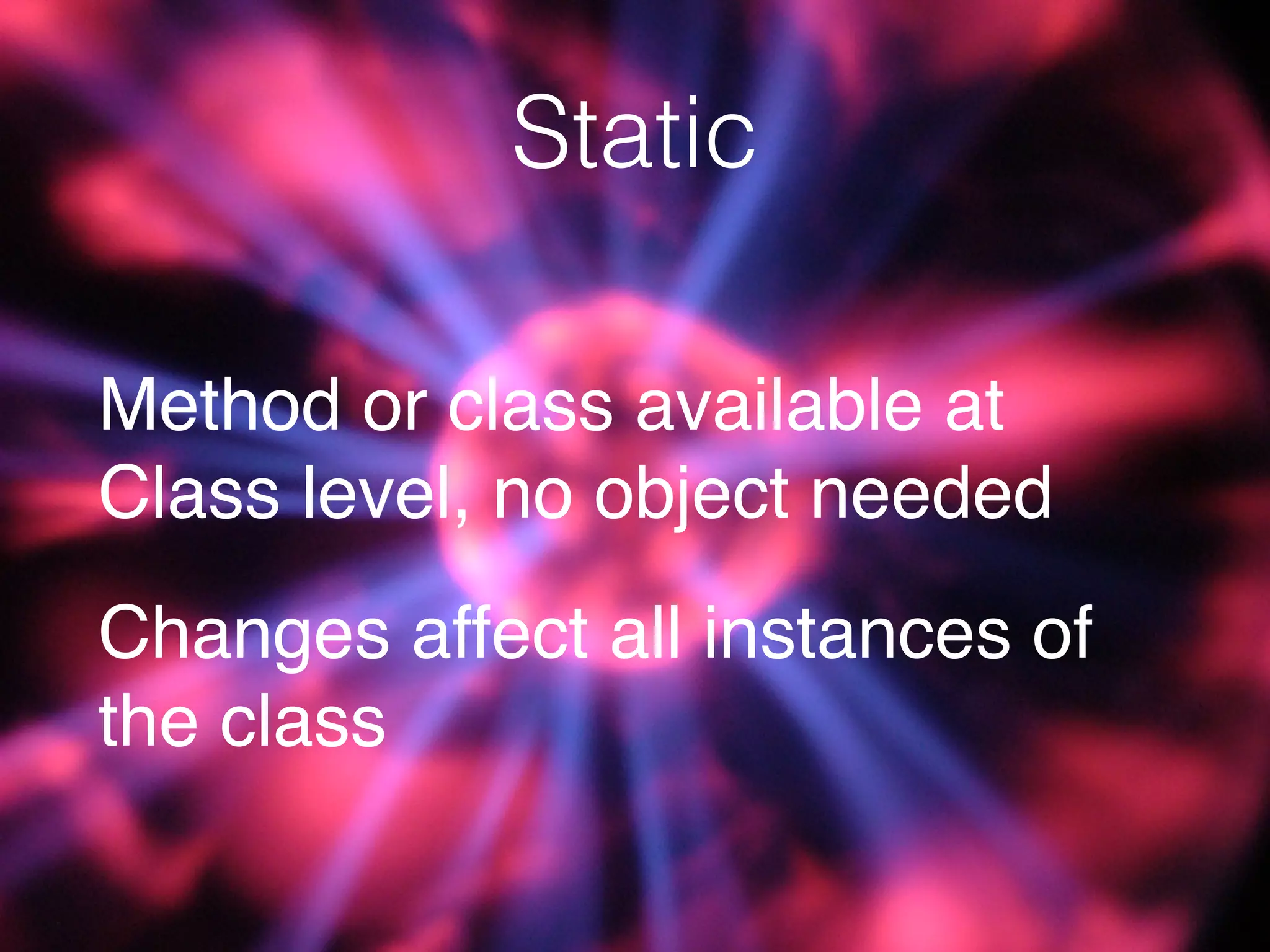 Static

Method or class available at Class level, no object needed

Changes affect all instances of the class